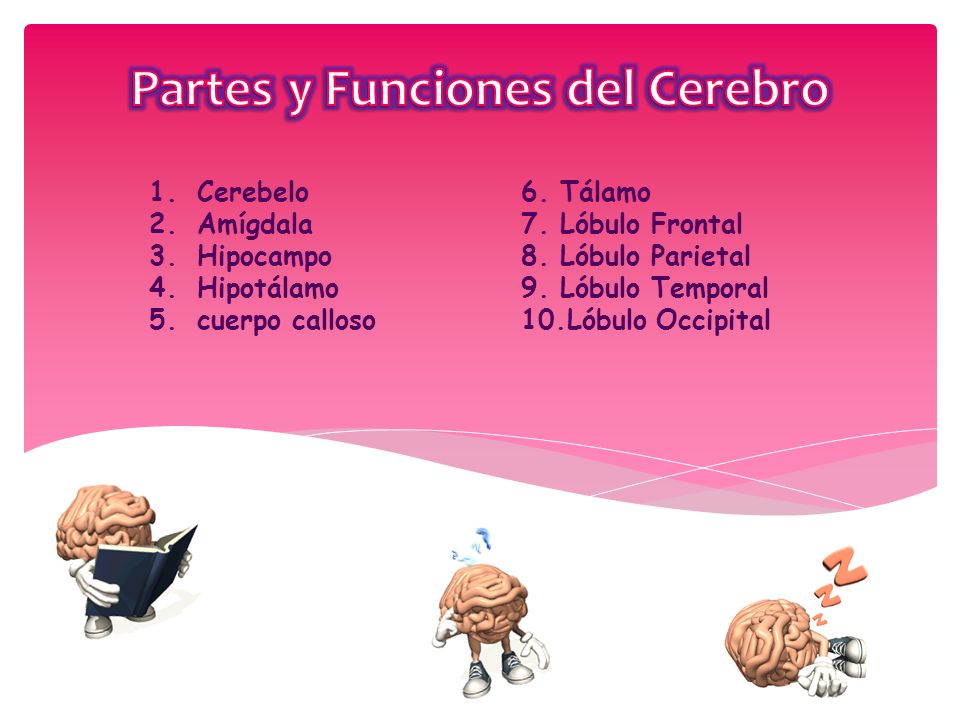 Partes y Funciones del Cerebro

1. Cerebelo
2. Amígdala
3. Hipocampo
4. Hipotálamo
5. cuerpo calloso

6. Tálamo
7. Lóbulo Frontal
8. Lóbulo Parietal
9. Lóbulo Temporal
10.Lóbulo Occipital